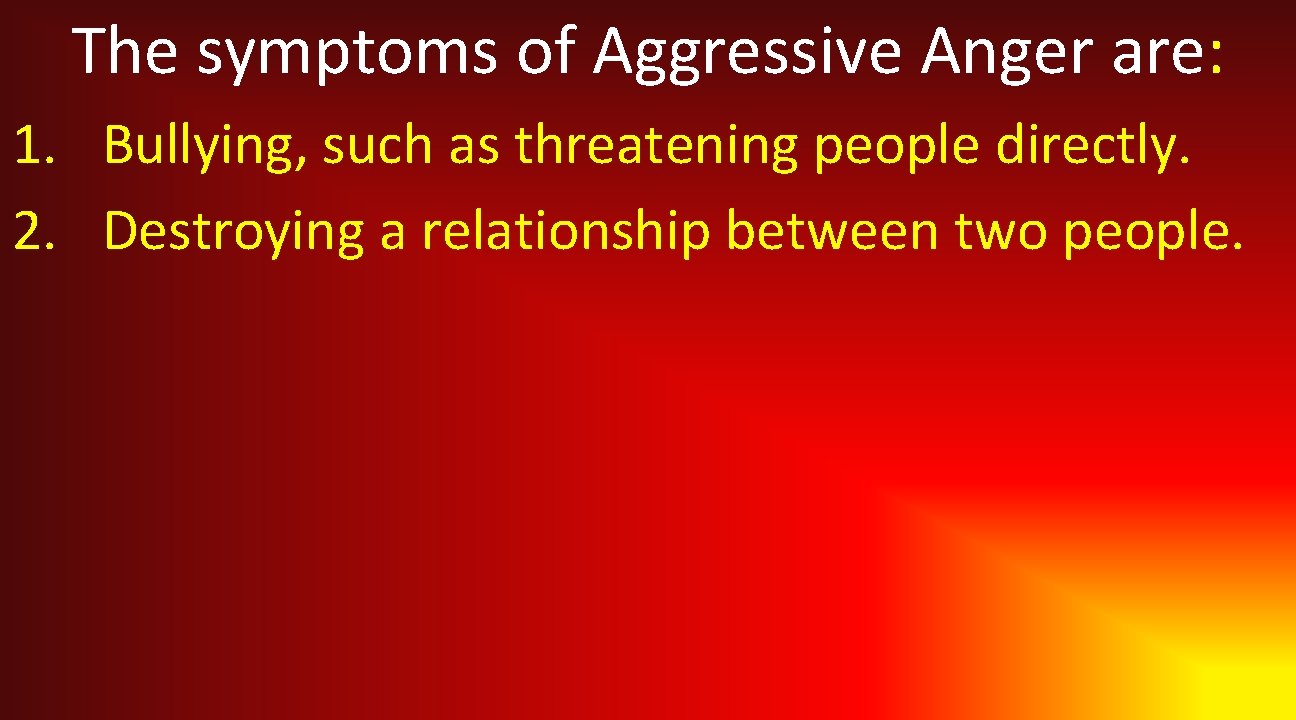 The symptoms of Aggressive Anger are:

1. Bullying, such as threatening people directly.
2. Destroying a relationship between two people.